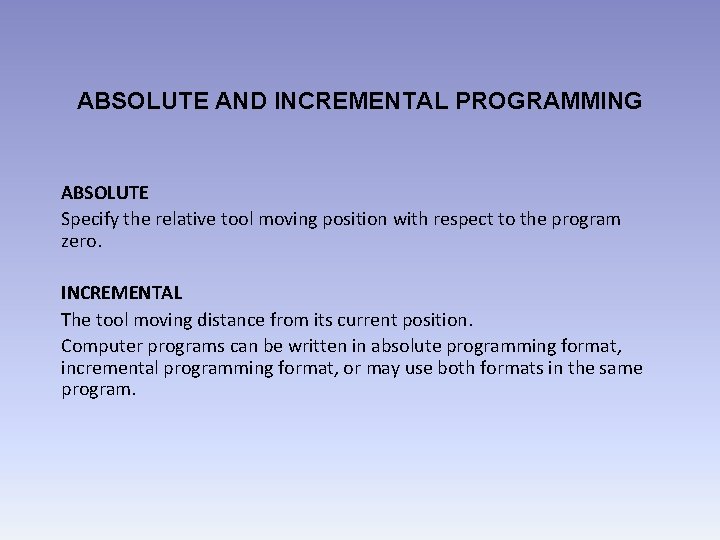 ABSOLUTE AND INCREMENTAL PROGRAMMING

ABSOLUTE
Specify the relative tool moving position with respect to the program zero.

INCREMENTAL
The tool moving distance from its current position.

Computer programs can be written in absolute programming format, incremental programming format, or may use both formats in the same program.